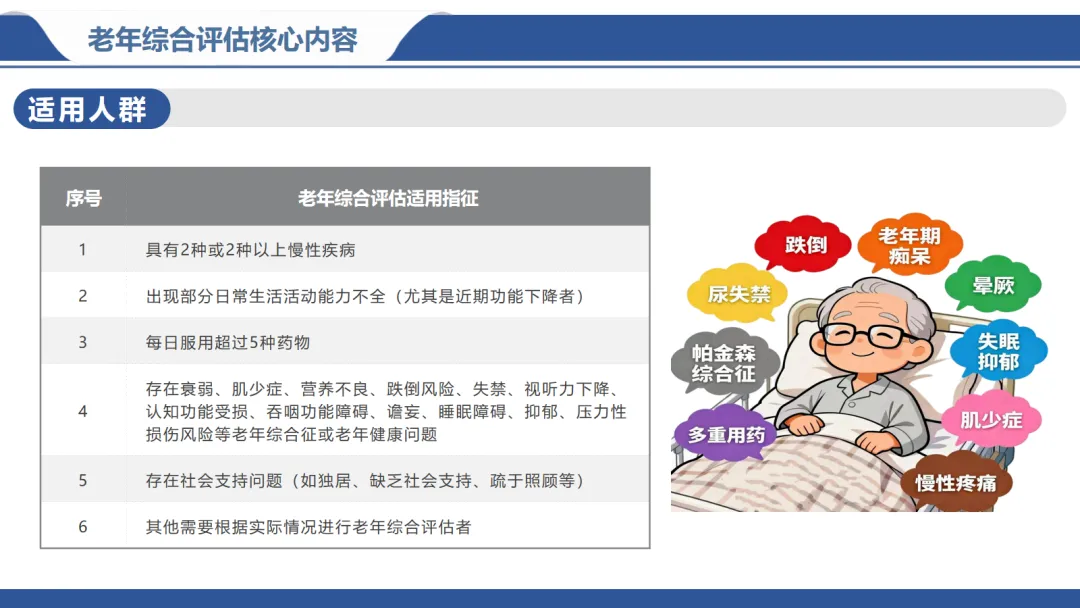 老年综合评估核心内容

适用人群

| 序号 | 老年综合评估适用指征 |
|---|---|
| 1 | 具有2种或2种以上慢性疾病 |
| 2 | 出现部分日常生活活动能力不全（尤其是近期功能下降者） |
| 3 | 每日服用超过5种药物 |
| 4 | 存在衰弱、肌少症、营养不良、跌倒风险、失禁、视听力下降、认知功能受损、吞咽功能障碍、谵妄、睡眠障碍、抑郁、压力性损伤风险等老年综合征或老年健康问题 |
| 5 | 存在社会支持问题（如独居、缺乏社会支持、疏于照顾等） |
| 6 | 其他需要根据实际情况进行老年综合评估者 |

跌倒
老年期痴呆
尿失禁
晕厥
帕金森综合征
失眠抑郁
多重用药
肌少症
慢性疼痛